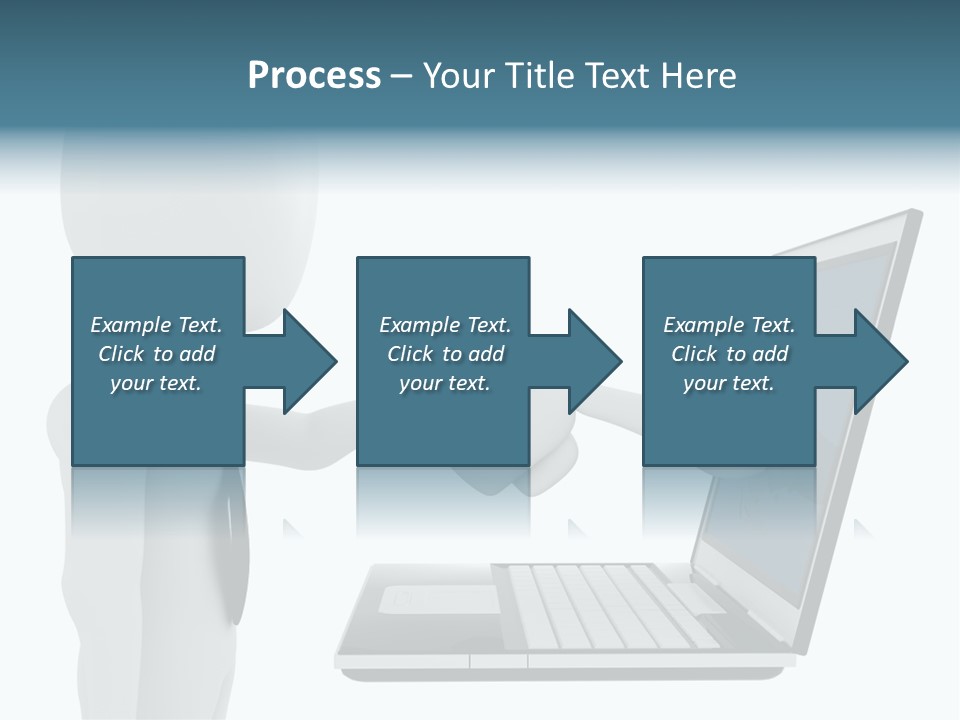 Process – Your Title Text Here

Example Text. Click to add your text.

Example Text. Click to add your text.

Example Text. Click to add your text.